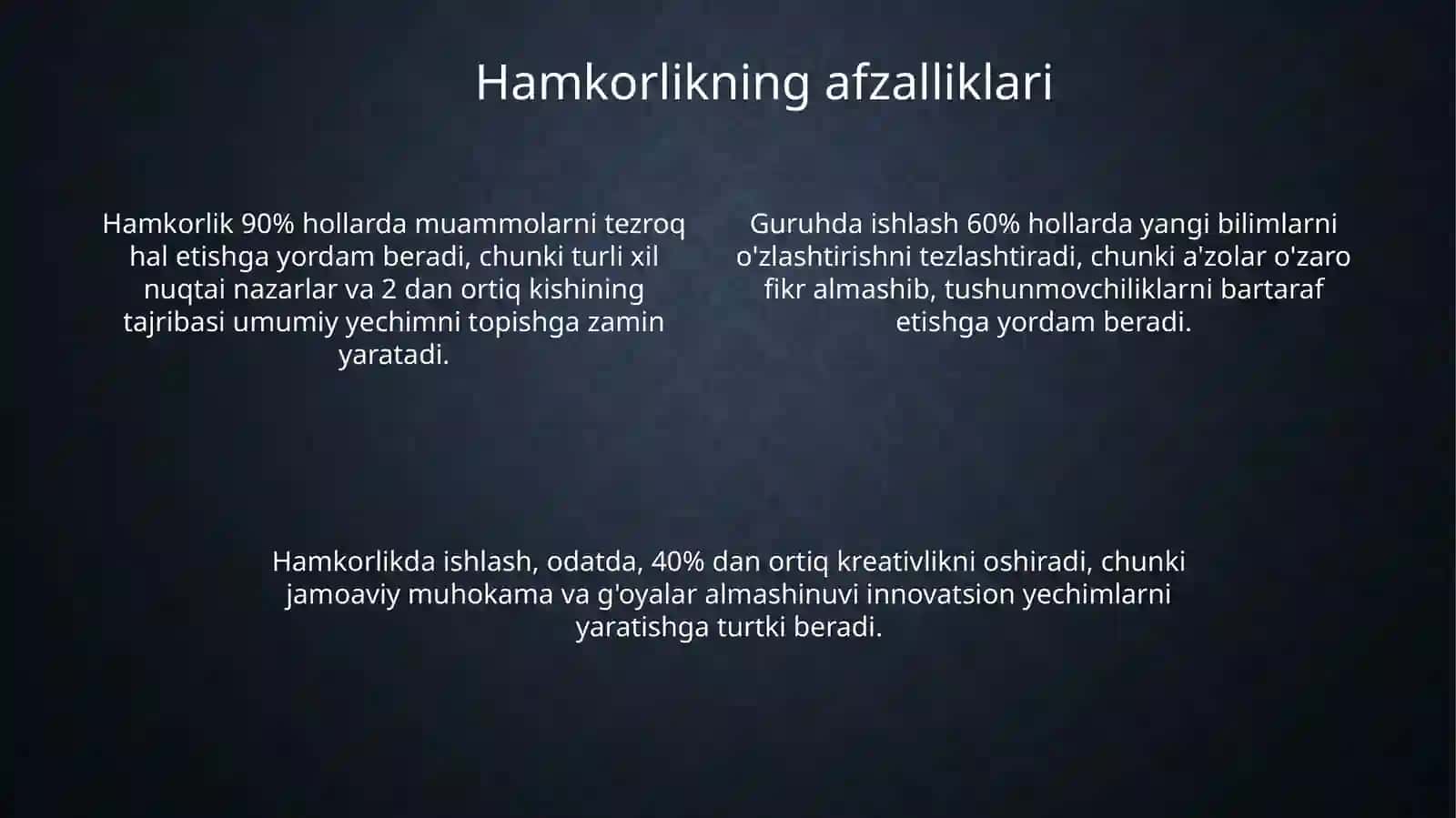 Hamkorlikning afzalliklari

Hamkorlik 90% hollarda muammolarni tezroq hal etishga yordam beradi, chunki turli xil nuqtai nazarlar va 2 dan ortiq kishining tajribasi umumiy yechimni topishga zamin yaratadi.

Guruhda ishlash 60% hollarda yangi bilimlarni o'zlashtirishni tezlashtiradi, chunki a'zolar o'zaro fikr almashib, tushunmovchiliklarni bartaraf etishga yordam beradi.

Hamkorlikda ishlash, odatda, 40% dan ortiq kreativlikni oshiradi, chunki jamoaviy muhokama va g'oyalar almashinuvi innovatsion yechimlarni yaratishga turtki beradi.